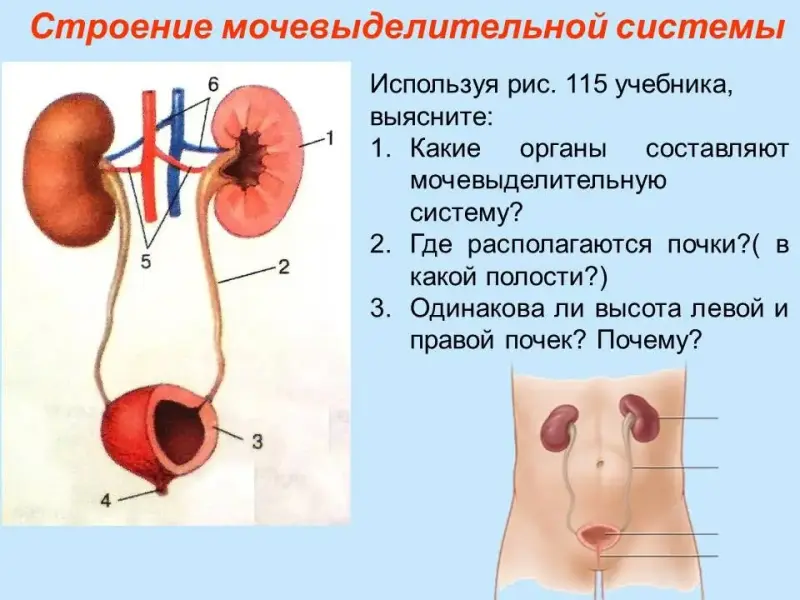 Строение мочевыделительной системы

6
1
5
2
3
4

Используя рис. 115 учебника, выясните:
1. Какие органы составляют мочевыделительную систему?
2. Где располагаются почки?( в какой полости?)
3. Одинакова ли высота левой и правой почек? Почему?